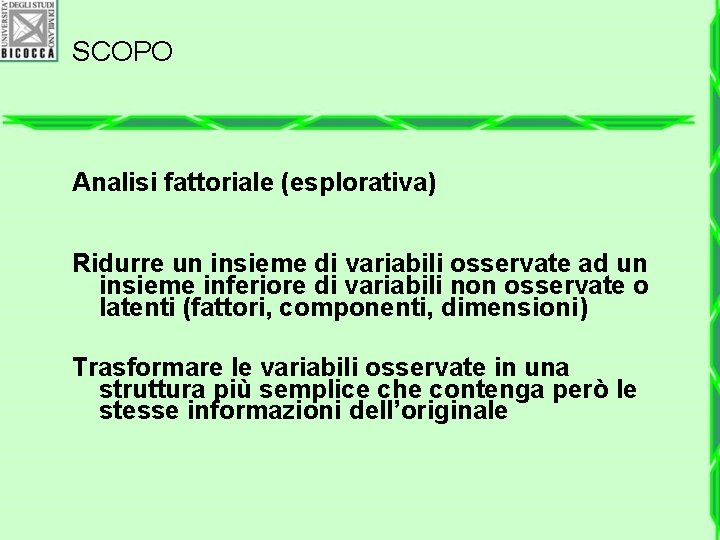 UNIVERSITA' DEGLI STUDI DI MILANO
BICOCCA

SCOPO

Analisi fattoriale (esplorativa)

Ridurre un insieme di variabili osservate ad un insieme inferiore di variabili non osservate o latenti (fattori, componenti, dimensioni)

Trasformare le variabili osservate in una struttura più semplice che contenga però le stesse informazioni dell'originale